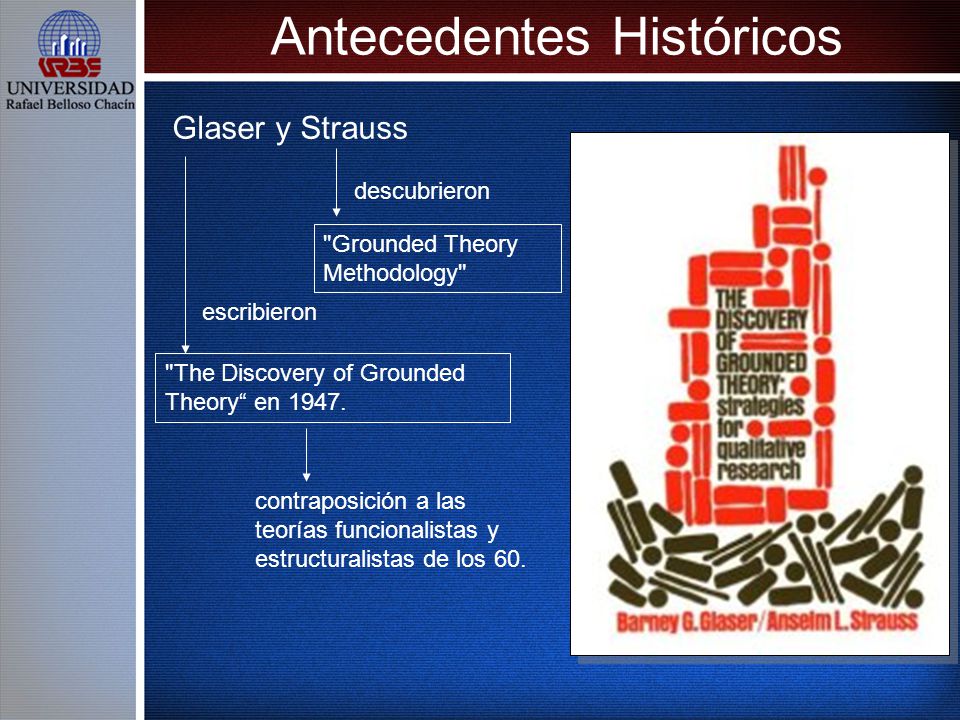 URBE
UNIVERSIDAD
Rafael Belloso Chacín

Antecedentes Históricos

Glaser y Strauss

descubrieron

"Grounded Theory Methodology"

escribieron

"The Discovery of Grounded Theory“ en 1947.

contraposición a las teorías funcionalistas y estructuralistas de los 60.

THE DISCOVERY OF GROUNDED THEORY: strategies for qualitative research

Barney G. Glaser/Anselm L. Strauss